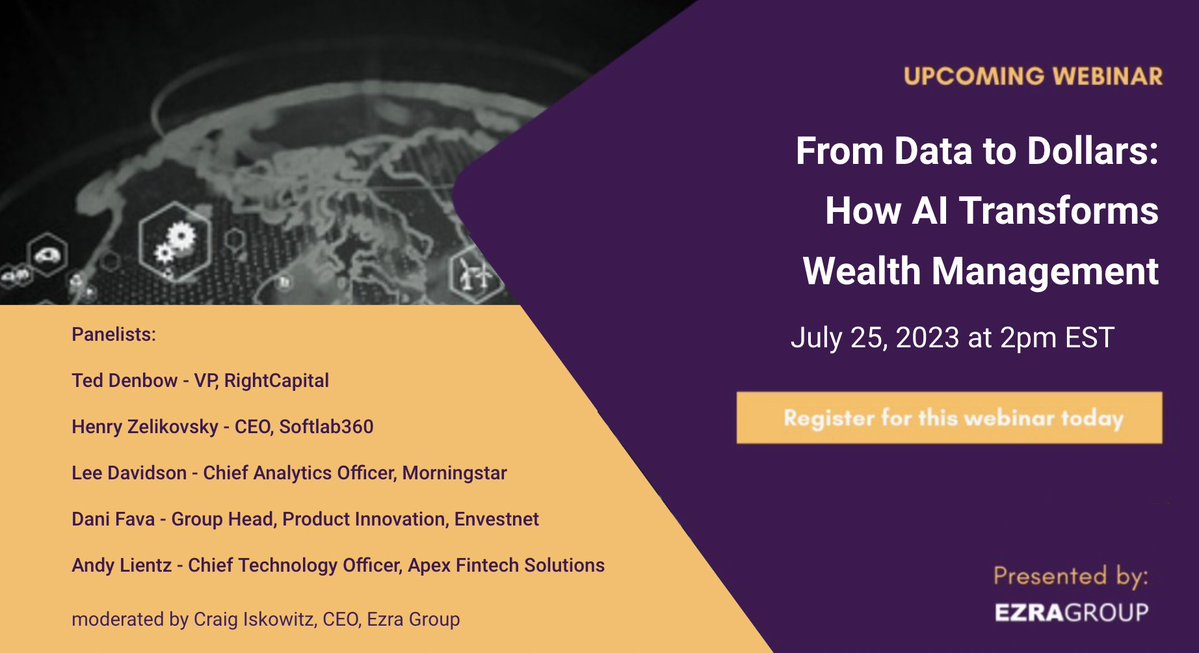 UPCOMING WEBINAR

From Data to Dollars: How AI Transforms Wealth Management

July 25, 2023 at 2pm EST

Register for this webinar today

Panelists:

Ted Denbow - VP, RightCapital

Henry Zelikovsky - CEO, Softlab360

Lee Davidson - Chief Analytics Officer, Morningstar

Dani Fava - Group Head, Product Innovation, Envestnet

Andy Lientz - Chief Technology Officer, Apex Fintech Solutions

moderated by Craig Iskowitz, CEO, Ezra Group

Presented by:

EZRAGROUP